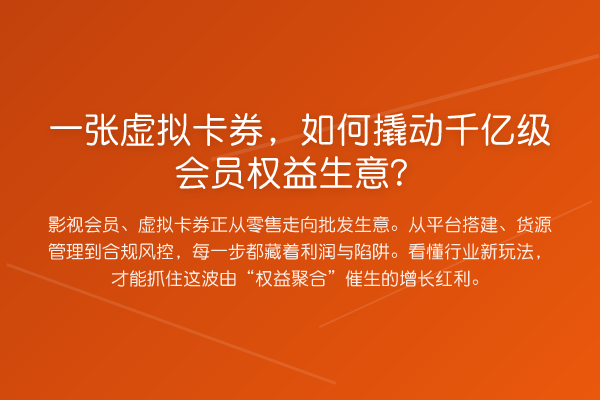 一张虚拟卡券，如何撬动千亿级会员权益生意？

影视会员、虚拟卡券正从零售走向批发生意。从平台搭建、货源管理到合规风控，每一步都藏着利润与陷阱。看懂行业新玩法，才能抓住这波由“权益聚合”催生的增长红利。